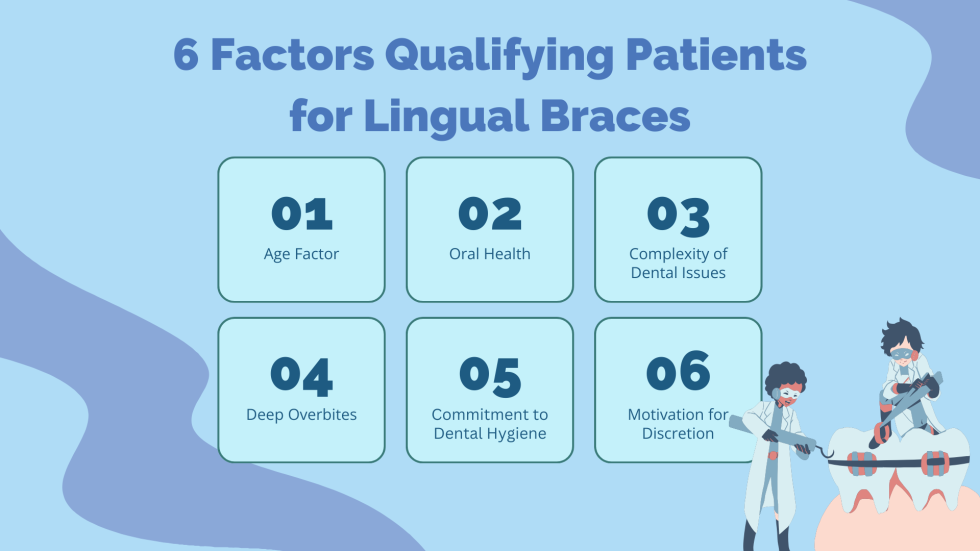 6 Factors Qualifying Patients for Lingual Braces

01
Age Factor

02
Oral Health

03
Complexity of Dental Issues

04
Deep Overbites

05
Commitment to Dental Hygiene

06
Motivation for Discretion